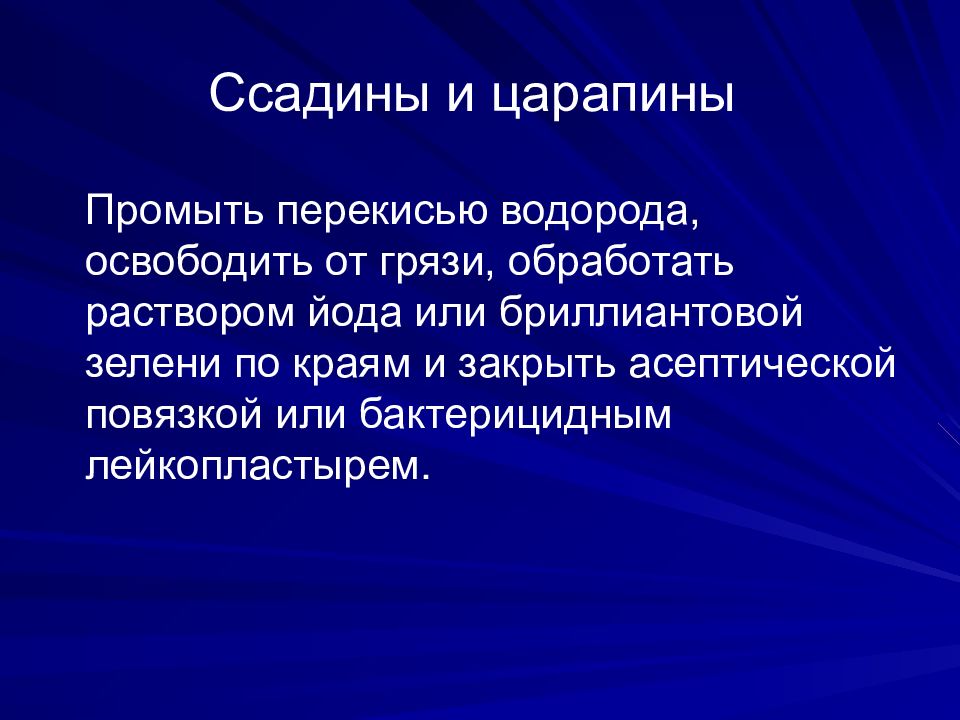 Ссадины и царапины

Промыть перекисью водорода, освободить от грязи, обработать раствором йода или бриллиантовой зелени по краям и закрыть асептической повязкой или бактерицидным лейкопластырем.